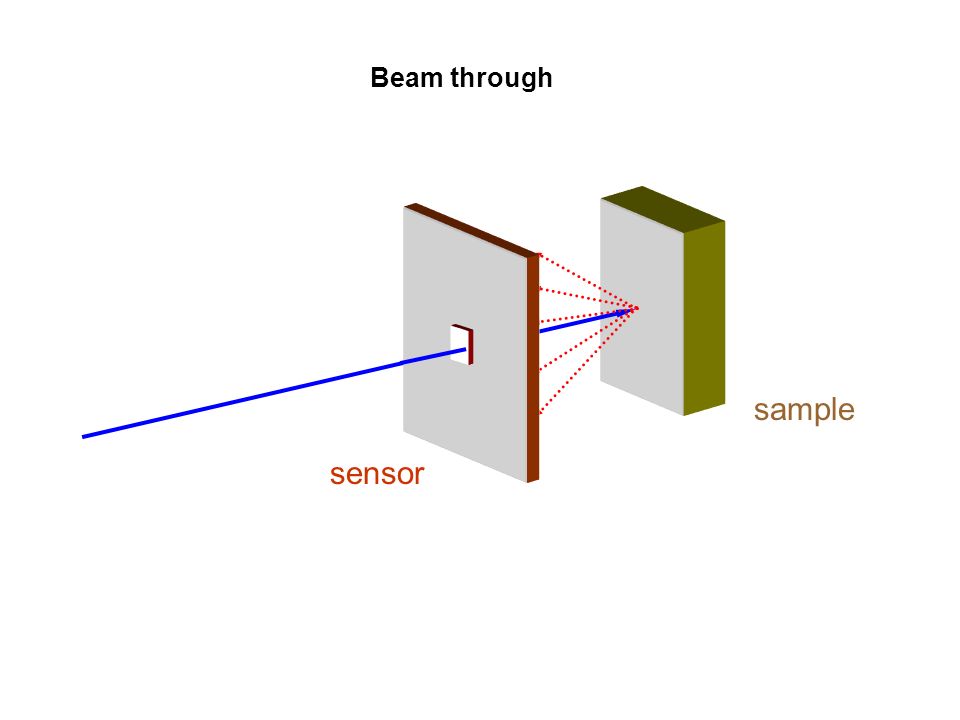 Beam through

sample

sensor